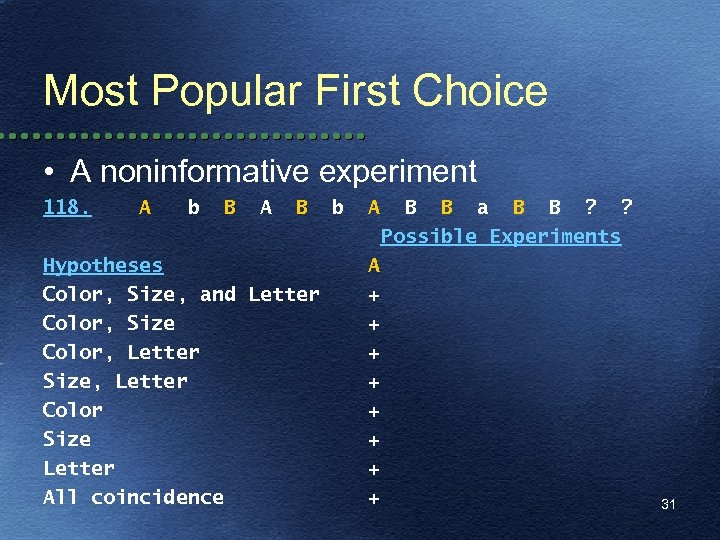 Most Popular First Choice

• A noninformative experiment

118. A b B A B b A B B a B B ? ?

Possible Experiments

| Hypotheses | A |
|---|---|
| Color, Size, and Letter | + |
| Color, Size | + |
| Color, Letter | + |
| Size, Letter | + |
| Color | + |
| Size | + |
| Letter | + |
| All coincidence | + |

31